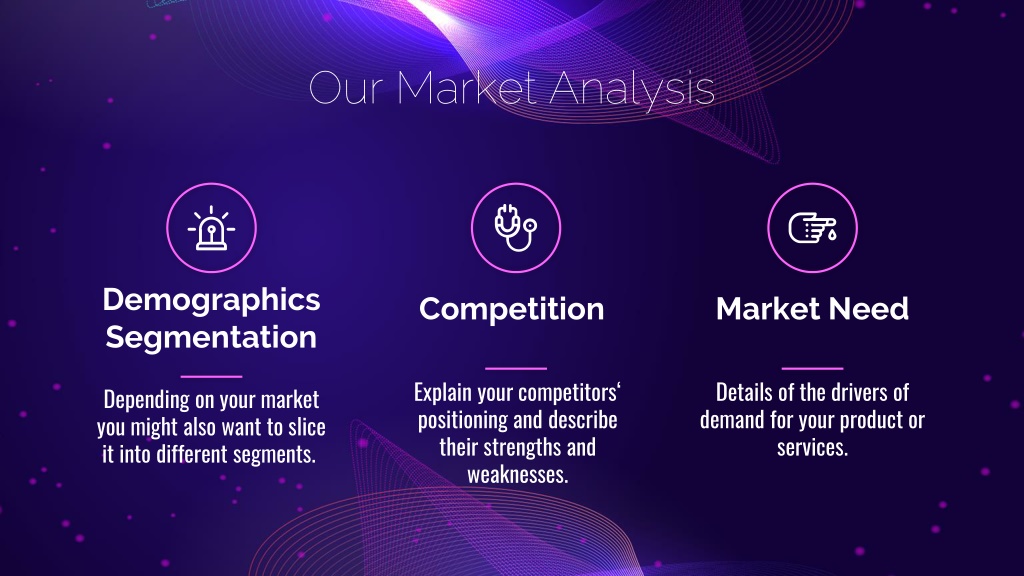 Our Market Analysis

Demographics Segmentation

Depending on your market you might also want to slice it into different segments.

Competition

Explain your competitors‘ positioning and describe their strengths and weaknesses.

Market Need

Details of the drivers of demand for your product or services.